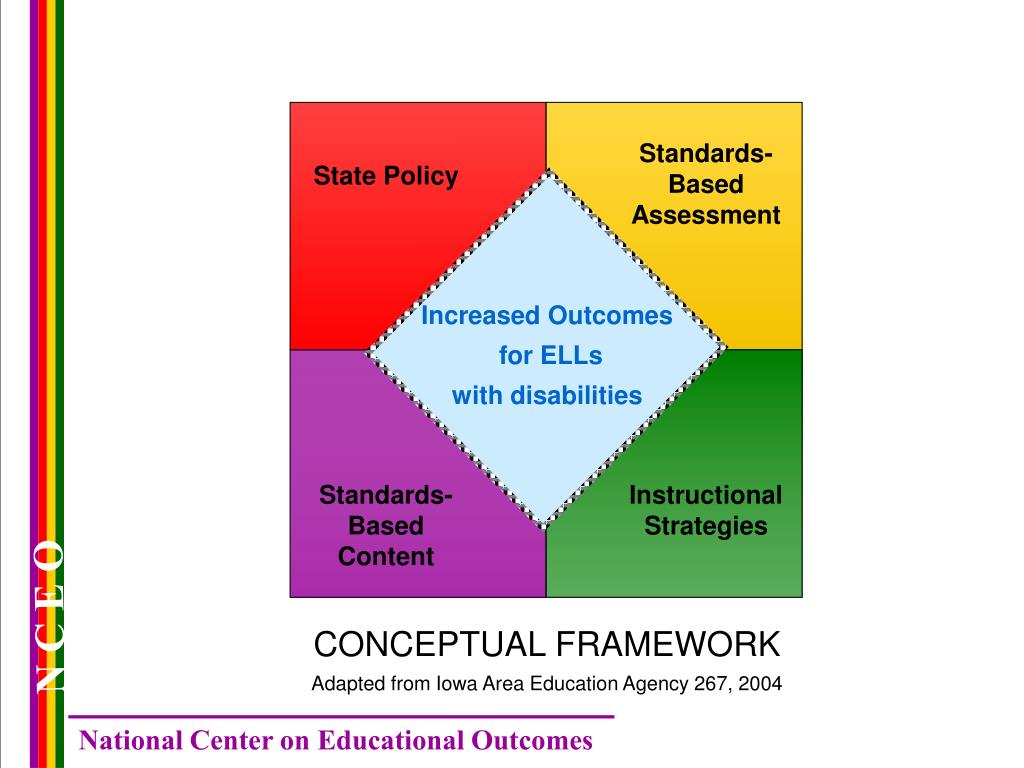 State Policy

Standards-Based Assessment

Increased Outcomes for ELLs with disabilities

Standards-Based Content

Instructional Strategies

CONCEPTUAL FRAMEWORK

Adapted from Iowa Area Education Agency 267, 2004

NCEO

National Center on Educational Outcomes